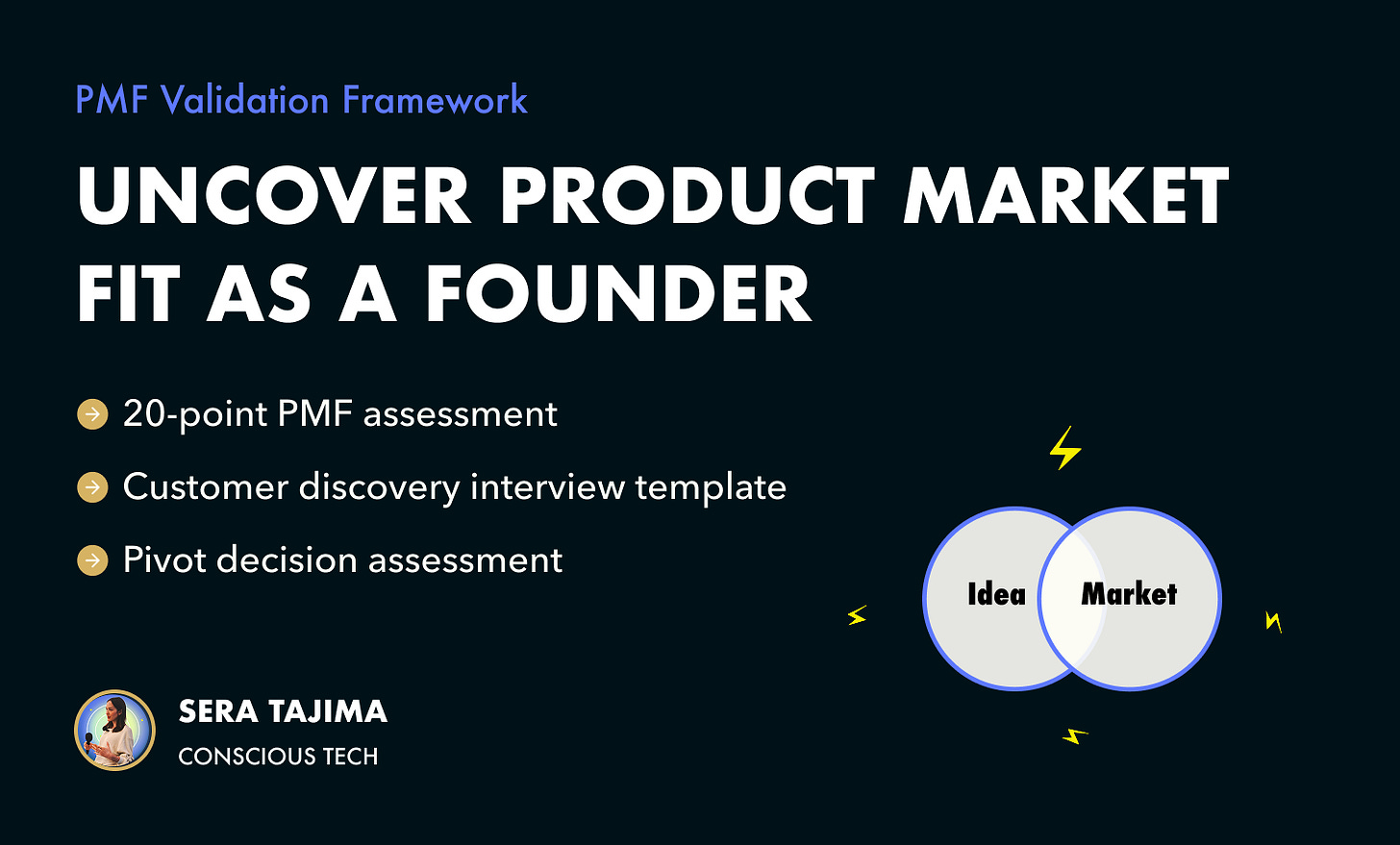 PMF Validation Framework

UNCOVER PRODUCT MARKET FIT AS A FOUNDER

20-point PMF assessment

Customer discovery interview template

Pivot decision assessment

Idea

Market

SERA TAJIMA

CONSCIOUS TECH